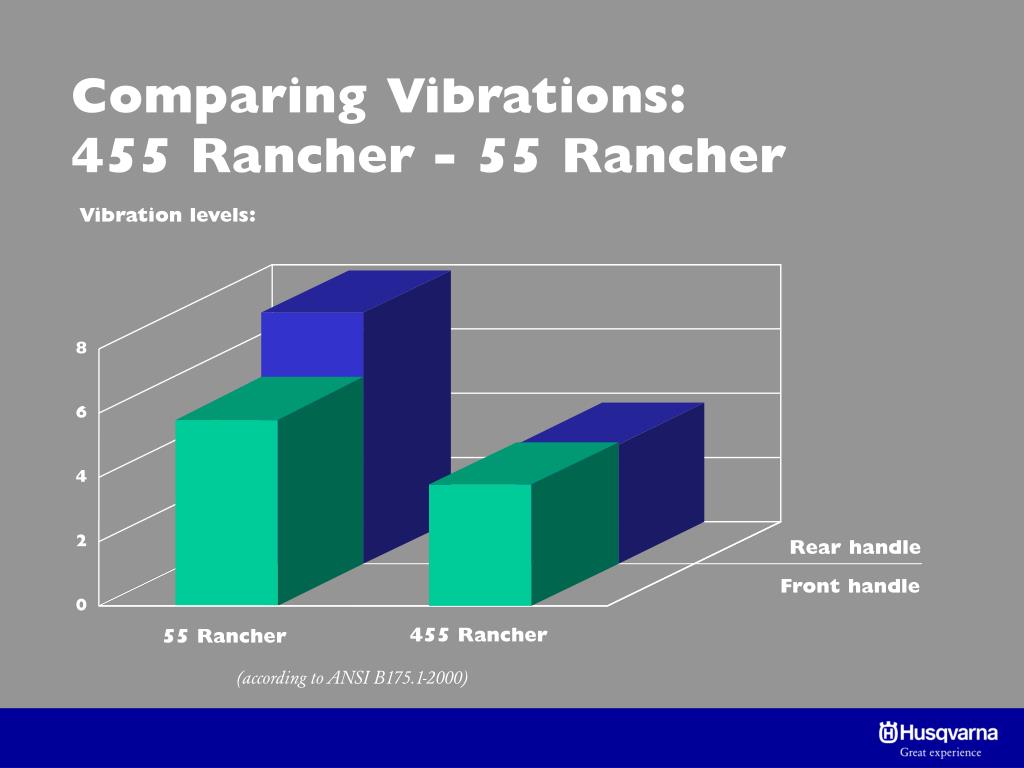 Comparing Vibrations:
455 Rancher - 55 Rancher

Vibration levels:

8
6
4
2
0

Rear handle
Front handle

55 Rancher
455 Rancher

(according to ANSI B175.1-2000)

Husqvarna
Great experience